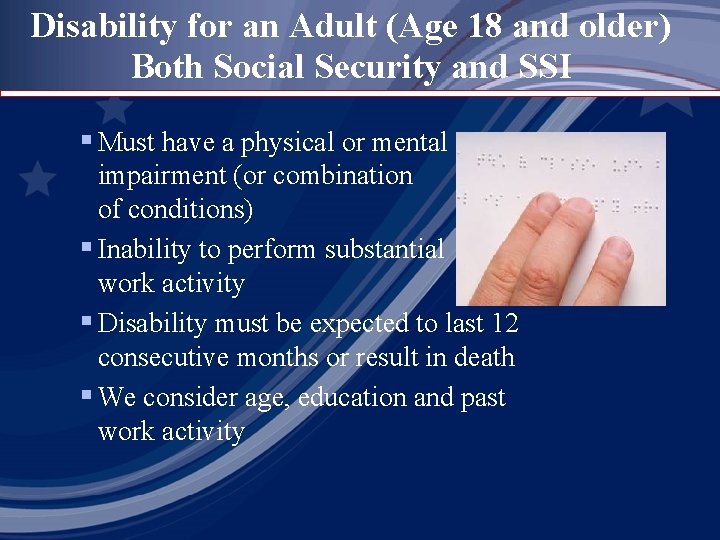 Disability for an Adult (Age 18 and older)
Both Social Security and SSI

▪ Must have a physical or mental impairment (or combination of conditions)
▪ Inability to perform substantial work activity
▪ Disability must be expected to last 12 consecutive months or result in death
▪ We consider age, education and past work activity